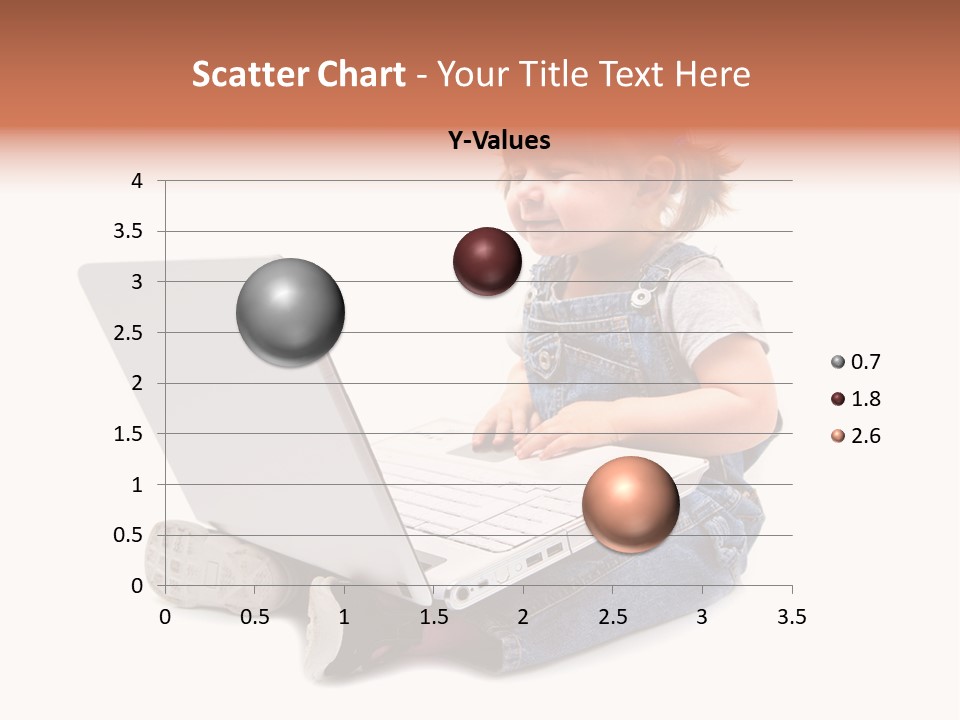 Scatter Chart - Your Title Text Here

Y-Values

4
3.5
3
2.5
2
1.5
1
0.5
0

0 0.5 1 1.5 2 2.5 3 3.5

0.7
1.8
2.6